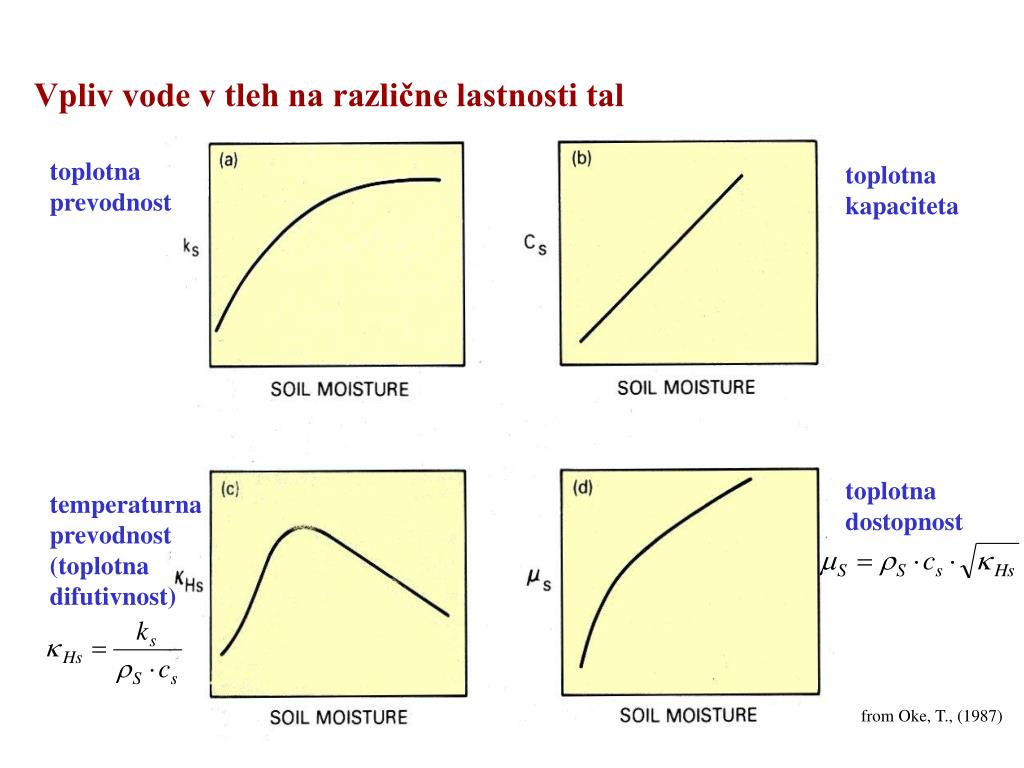 Vpliv vode v tleh na različne lastnosti tal

toplotna prevodnost

(a)

$k_s$

SOIL MOISTURE

(b)

$C_s$

SOIL MOISTURE

toplotna kapaciteta

temperaturna prevodnost (toplotna difutivnost)

$\kappa_{Hs} = \frac{k_s}{\rho_S \cdot c_s}$

(c)

$\kappa_{Hs}$

SOIL MOISTURE

(d)

$\mu_s$

SOIL MOISTURE

toplotna dostopnost

$\mu_S = \rho_S \cdot c_s \cdot \sqrt{\kappa_{Hs}}$

from Oke, T., (1987)